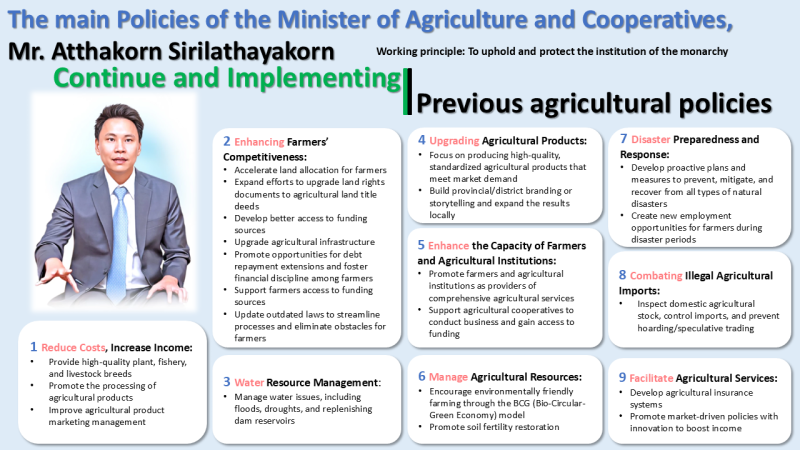 The main Policies of the Minister of Agriculture and Cooperatives,

Mr. Atthakorn Sirilathayakorn

Working principle: To uphold and protect the institution of the monarchy

Continue and Implementing

Previous agricultural policies

1 Reduce Costs, Increase Income:
• Provide high-quality plant, fishery, and livestock breeds
• Promote the processing of agricultural products
• Improve agricultural product marketing management

2 Enhancing Farmers' Competitiveness:
• Accelerate land allocation for farmers
• Expand efforts to upgrade land rights documents to agricultural land title deeds
• Develop better access to funding sources
• Upgrade agricultural infrastructure
• Promote opportunities for debt repayment extensions and foster financial discipline among farmers
• Support farmers access to funding sources
• Update outdated laws to streamline processes and eliminate obstacles for farmers

3 Water Resource Management:
• Manage water issues, including floods, droughts, and replenishing dam reservoirs

4 Upgrading Agricultural Products:
• Focus on producing high-quality, standardized agricultural products that meet market demand
• Build provincial/district branding or storytelling and expand the results locally

5 Enhance the Capacity of Farmers and Agricultural Institutions:
• Promote farmers and agricultural institutions as providers of comprehensive agricultural services
• Support agricultural cooperatives to conduct business and gain access to funding

6 Manage Agricultural Resources:
• Encourage environmentally friendly farming through the BCG (Bio-Circular-Green Economy) model
• Promote soil fertility restoration

7 Disaster Preparedness and Response:
• Develop proactive plans and measures to prevent, mitigate, and recover from all types of natural disasters
• Create new employment opportunities for farmers during disaster periods

8 Combating Illegal Agricultural Imports:
• Inspect domestic agricultural stock, control imports, and prevent hoarding/speculative trading

9 Facilitate Agricultural Services:
• Develop agricultural insurance systems
• Promote market-driven policies with innovation to boost income